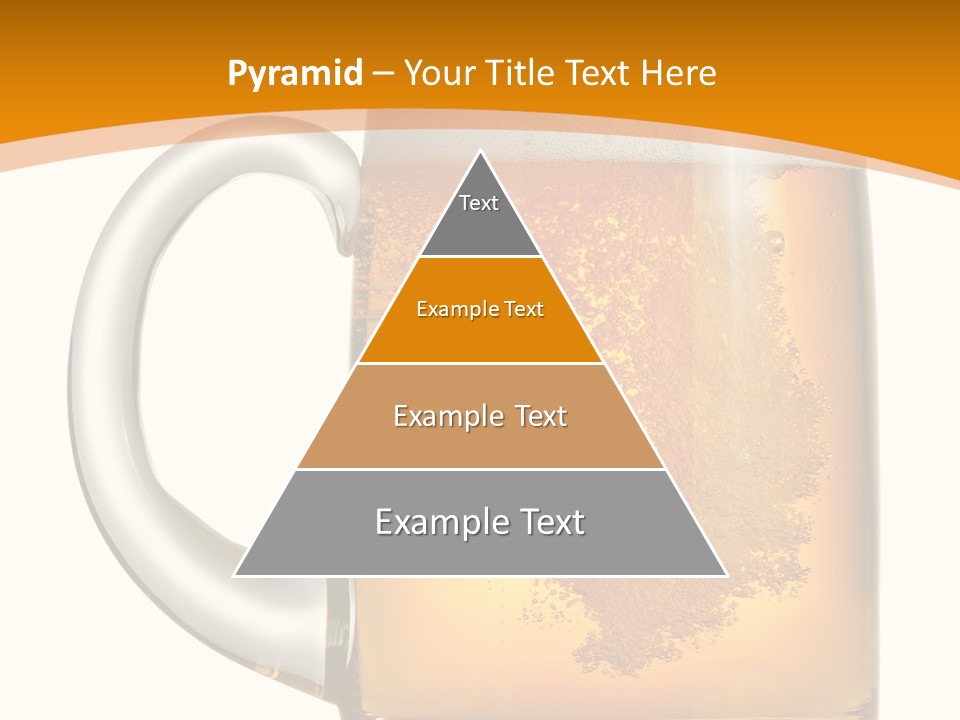 Pyramid – Your Title Text Here

Text

Example Text

Example Text

Example Text